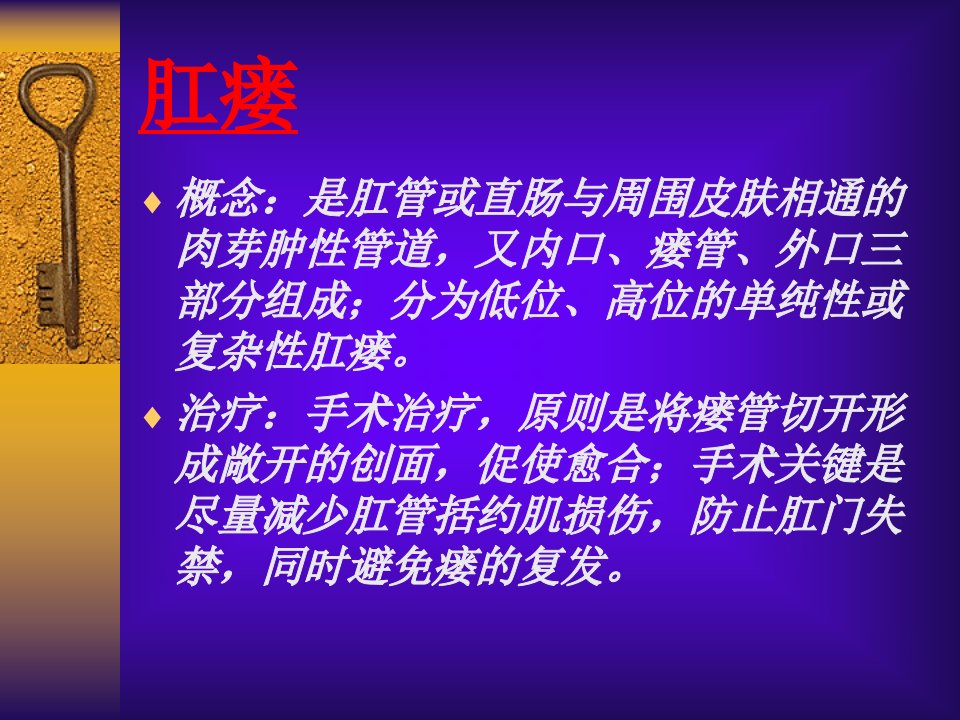 肛瘘

♦ 概念：是肛管或直肠与周围皮肤相通的肉芽肿性管道，又内口、瘘管、外口三部分组成；分为低位、高位的单纯性或复杂性肛瘘。

♦ 治疗：手术治疗，原则是将瘘管切开形成敞开的创面，促使愈合；手术关键是尽量减少肛管括约肌损伤，防止肛门失禁，同时避免瘘的复发。